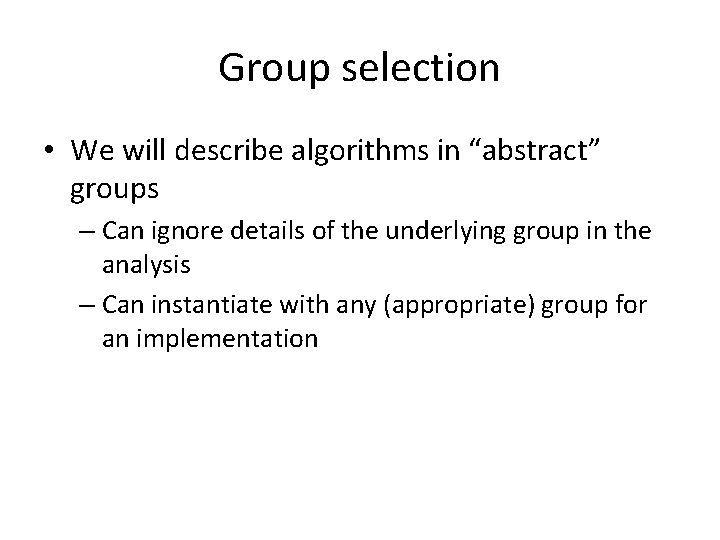 Group selection

• We will describe algorithms in “abstract” groups

– Can ignore details of the underlying group in the analysis

– Can instantiate with any (appropriate) group for an implementation